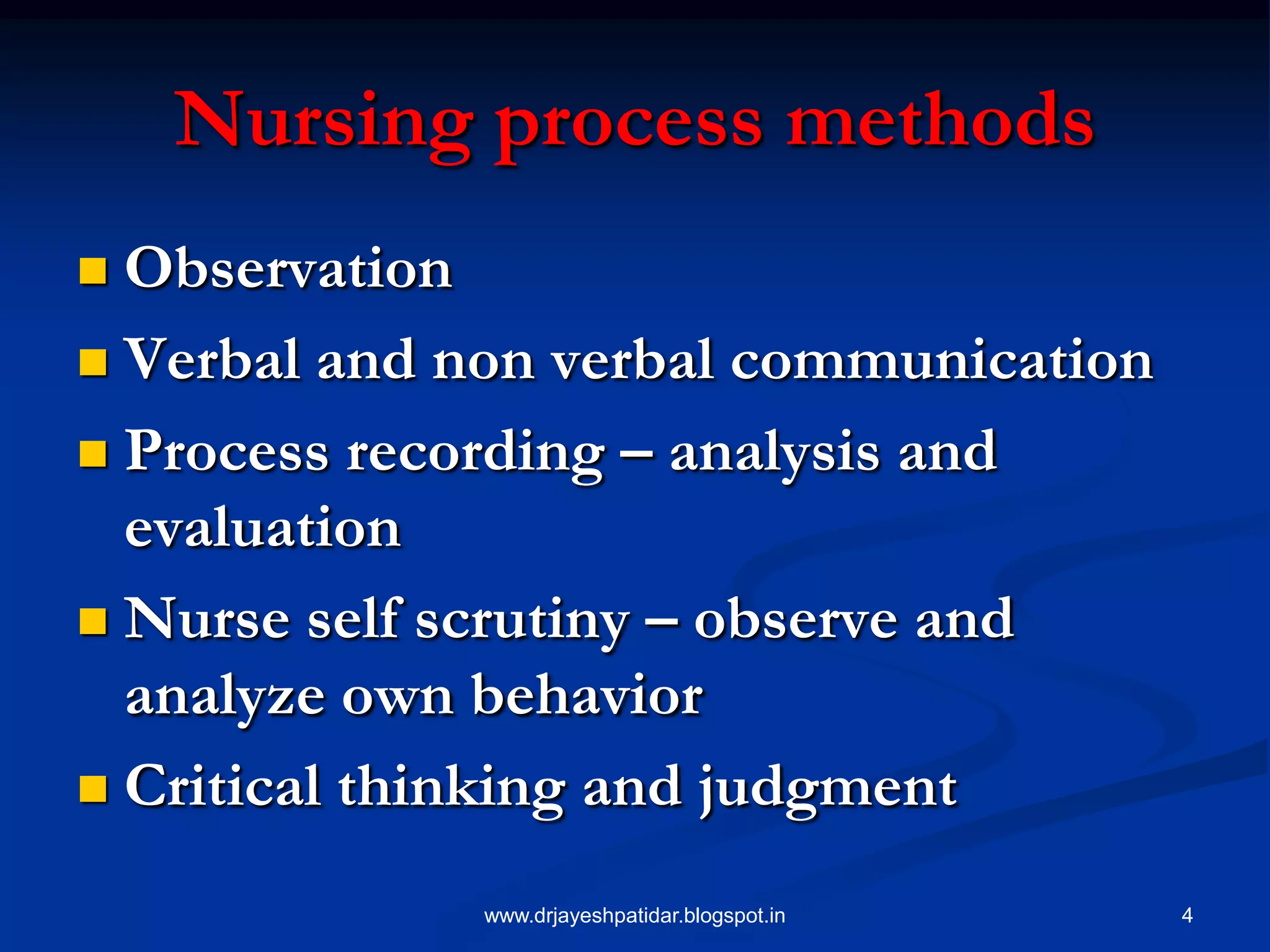 Nursing process methods

- Observation
- Verbal and non verbal communication
- Process recording – analysis and evaluation
- Nurse self scrutiny – observe and analyze own behavior
- Critical thinking and judgment

www.drjayeshpatidar.blogspot.in

4